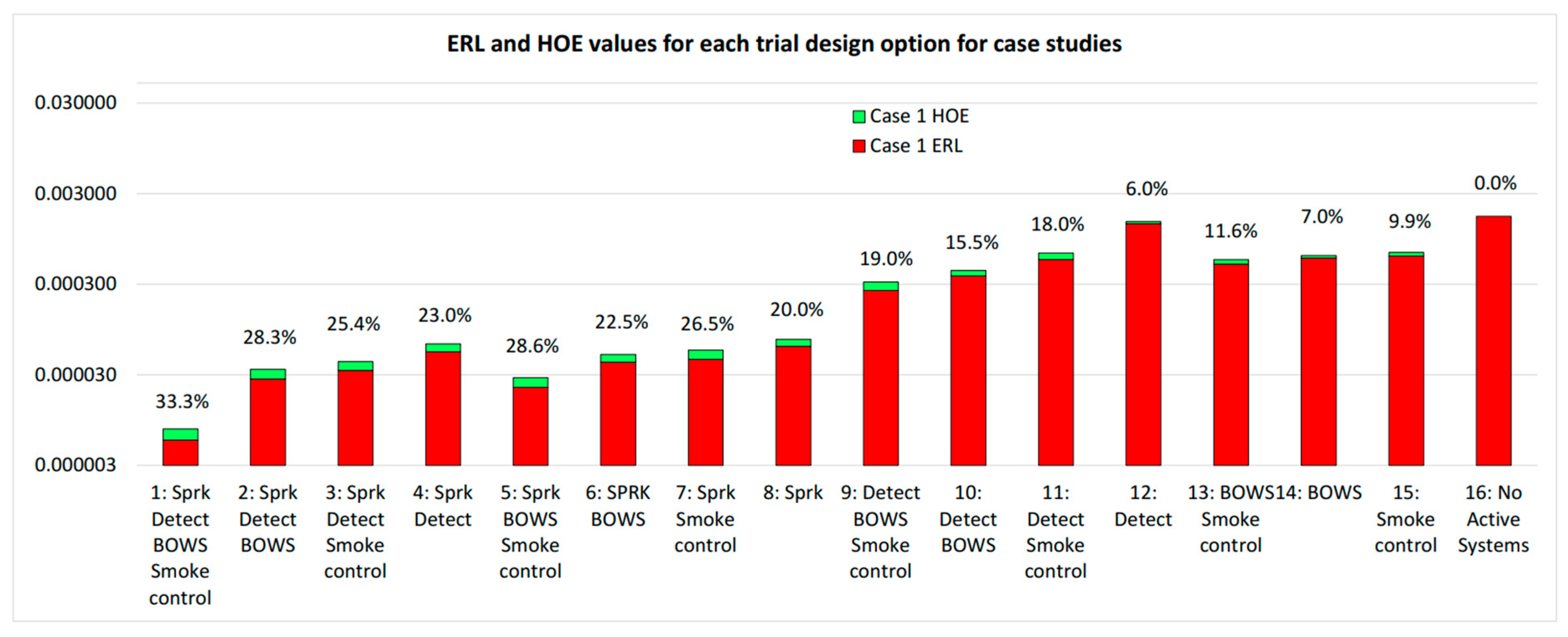 ERL and HOE values for each trial design option for case studies

0.030000
0.003000
0.000300
0.000030
0.000003

Case 1 HOE
Case 1 ERL

33.3%
28.3%
25.4%
23.0%
28.6%
22.5%
26.5%
20.0%
19.0%
15.5%
18.0%
6.0%
11.6%
7.0%
9.9%
0.0%

1: Sprk Detect BOWS Smoke control
2: Sprk Detect BOWS
3: Sprk Detect Smoke control
4: Sprk Detect
5: Sprk BOWS Smoke control
6: SPRK BOWS
7: Sprk Smoke control
8: Sprk
9: Detect BOWS Smoke control
10: Detect BOWS
11: Detect Smoke control
12: Detect
13: BOWS Smoke control
14: BOWS
15: Smoke control
16: No Active Systems